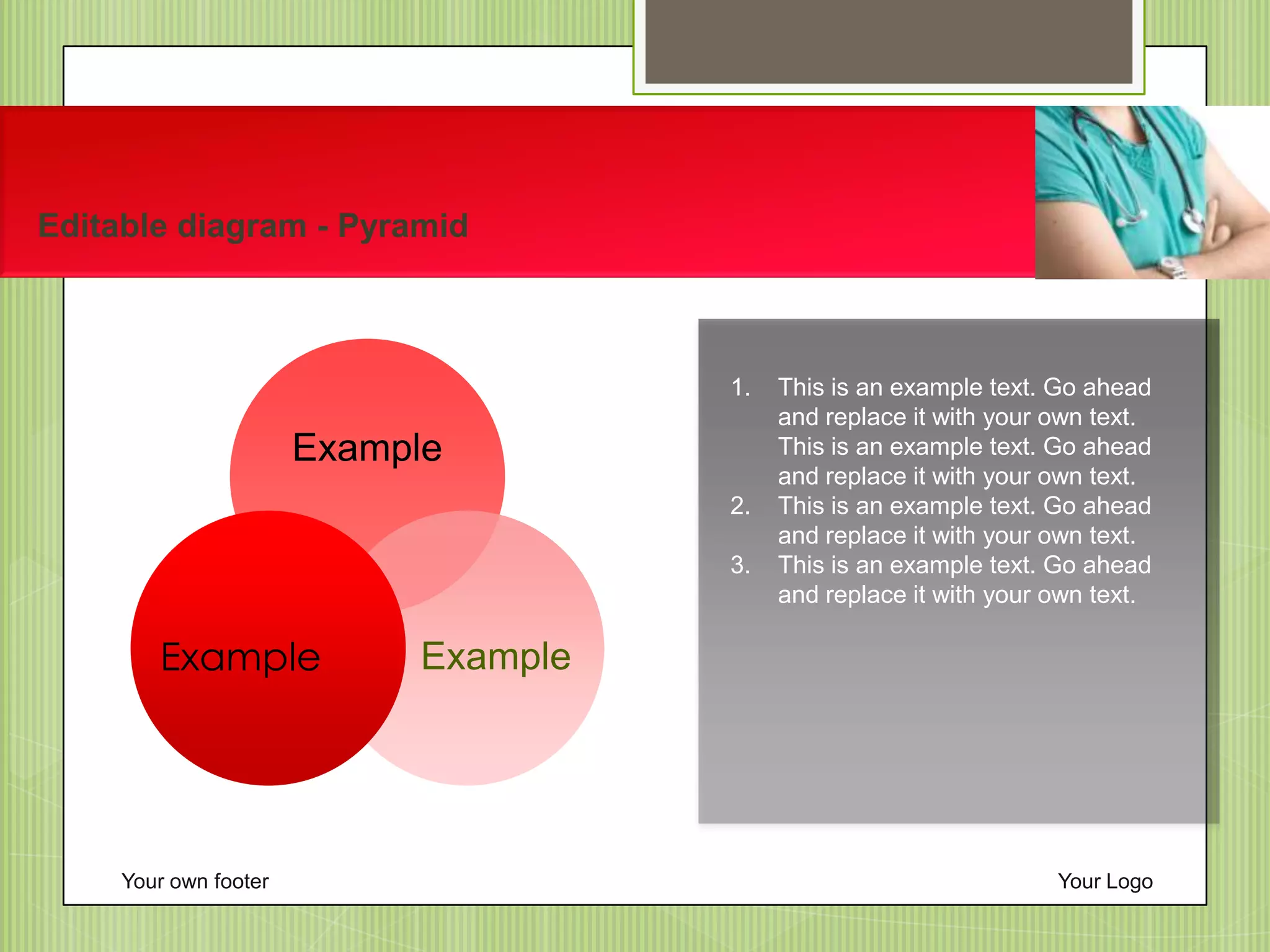 Editable diagram - Pyramid

Example

Example

Example

1. This is an example text. Go ahead and replace it with your own text. This is an example text. Go ahead and replace it with your own text.
2. This is an example text. Go ahead and replace it with your own text.
3. This is an example text. Go ahead and replace it with your own text.

Your own footer

Your Logo